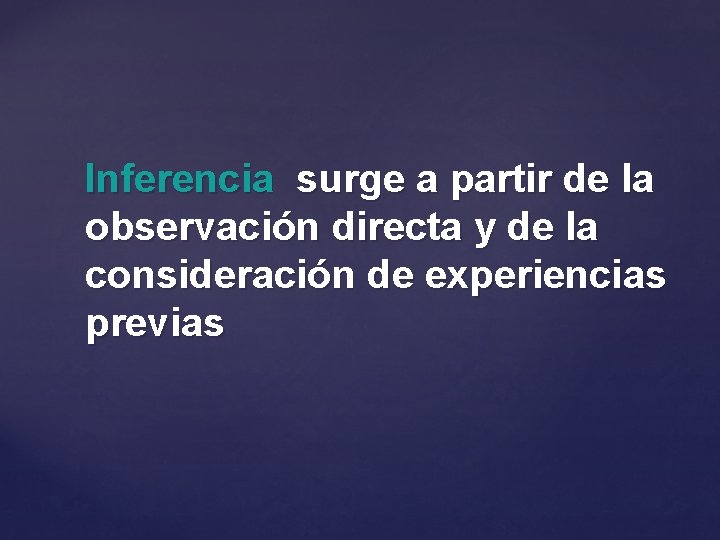 Inferencia surge a partir de la observación directa y de la consideración de experiencias previas